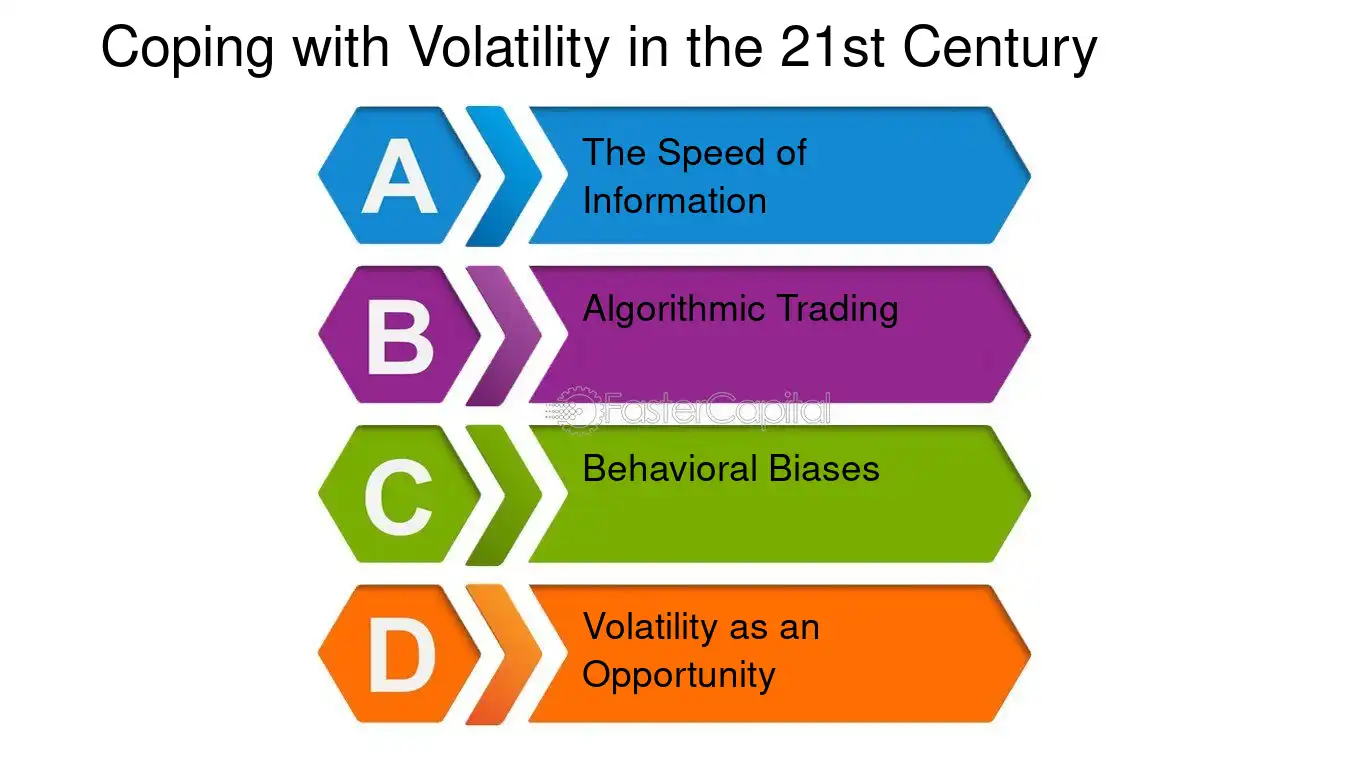 Coping with Volatility in the 21st Century

A

The Speed of Information

B

Algorithmic Trading

C

Behavioral Biases

D

Volatility as an Opportunity

FasterCapital